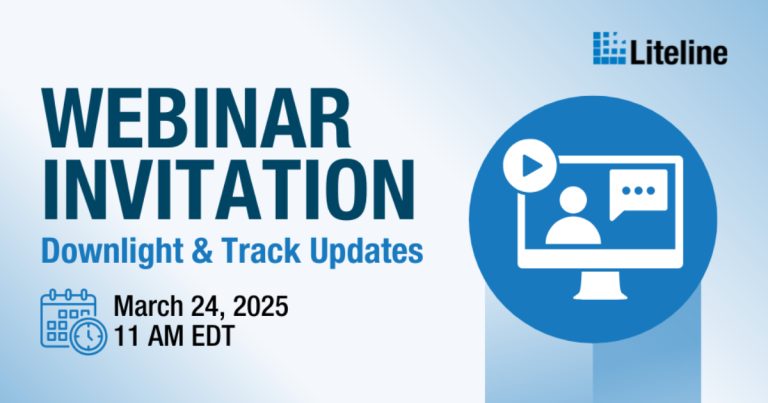 Liteline

WEBINAR INVITATION

Downlight & Track Updates

March 24, 2025
11 AM EDT